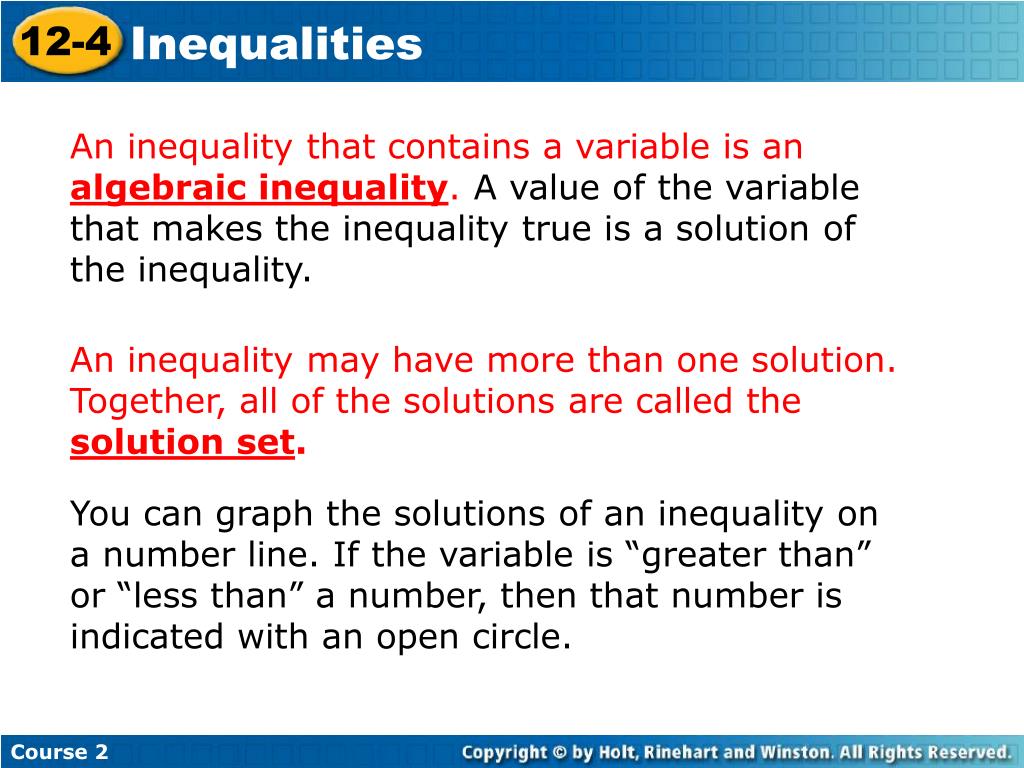 12-4 Inequalities

An inequality that contains a variable is an algebraic inequality. A value of the variable that makes the inequality true is a solution of the inequality.

An inequality may have more than one solution. Together, all of the solutions are called the solution set.

You can graph the solutions of an inequality on a number line. If the variable is “greater than” or “less than” a number, then that number is indicated with an open circle.

Course 2

Copyright © by Holt, Rinehart and Winston. All Rights Reserved.